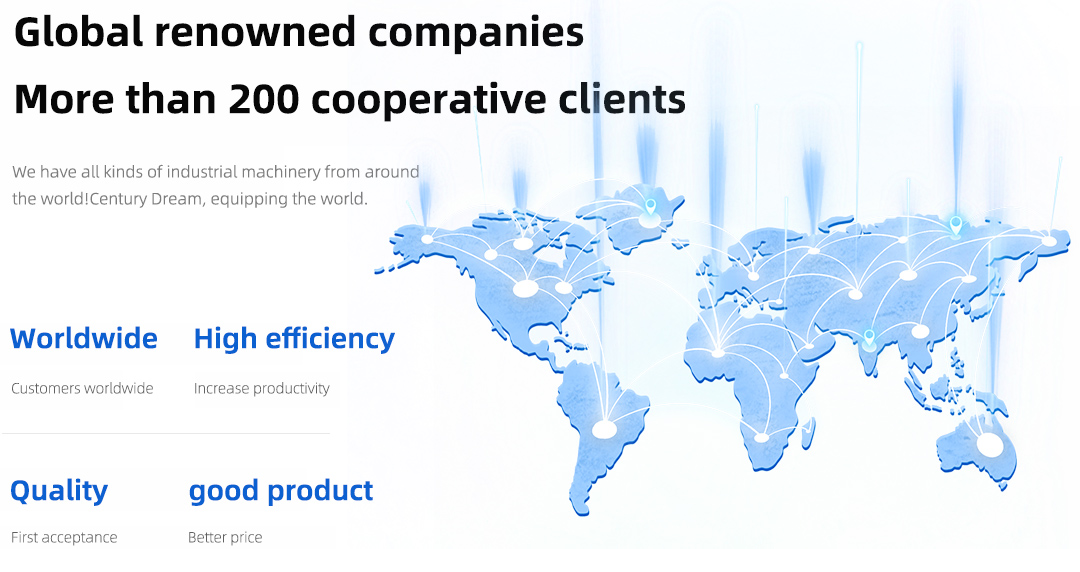 Global renowned companies

More than 200 cooperative clients

We have all kinds of industrial machinery from around the world!Century Dream, equipping the world.

Worldwide

Customers worldwide

High efficiency

Increase productivity

Quality

First acceptance

good product

Better price